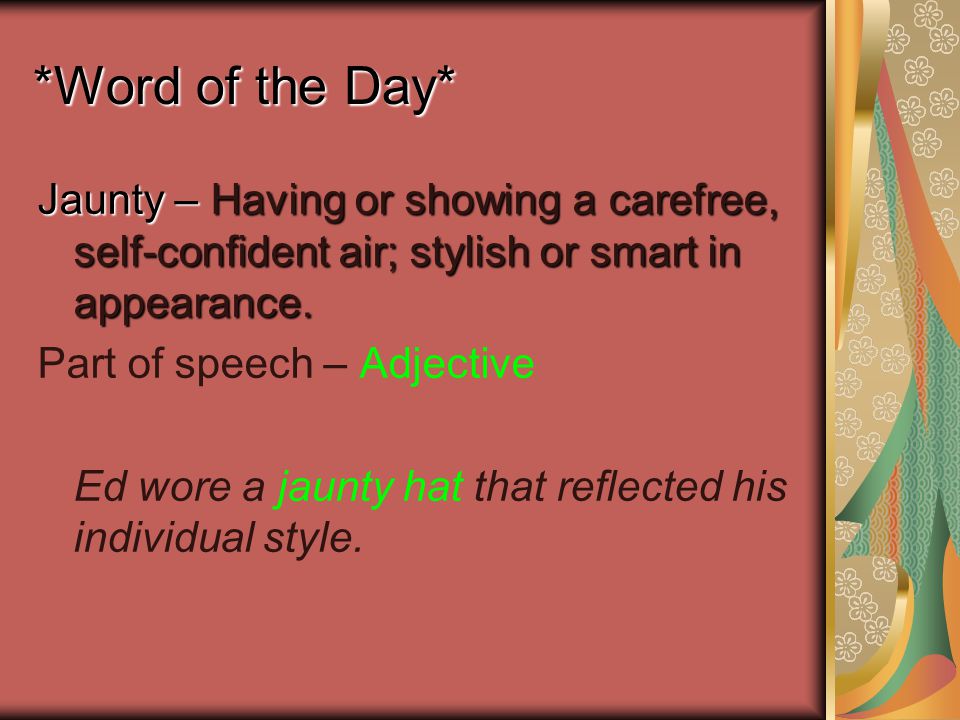 *Word of the Day*

Jaunty – Having or showing a carefree, self-confident air; stylish or smart in appearance.

Part of speech – Adjective

Ed wore a jaunty hat that reflected his individual style.